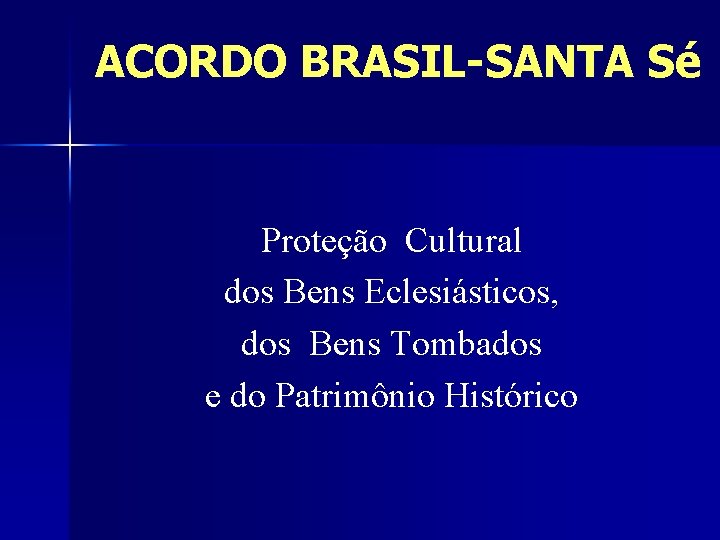 ACORDO BRASIL-SANTA Sé

Proteção Cultural
dos Bens Eclesiásticos,
dos Bens Tombados
e do Patrimônio Histórico